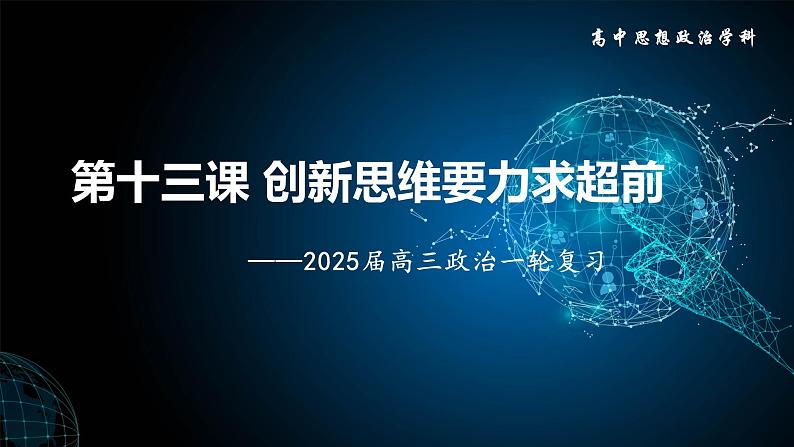 高中思想政治学科

第十三课 创新思维要力求超前

——2025届高三政治一轮复习